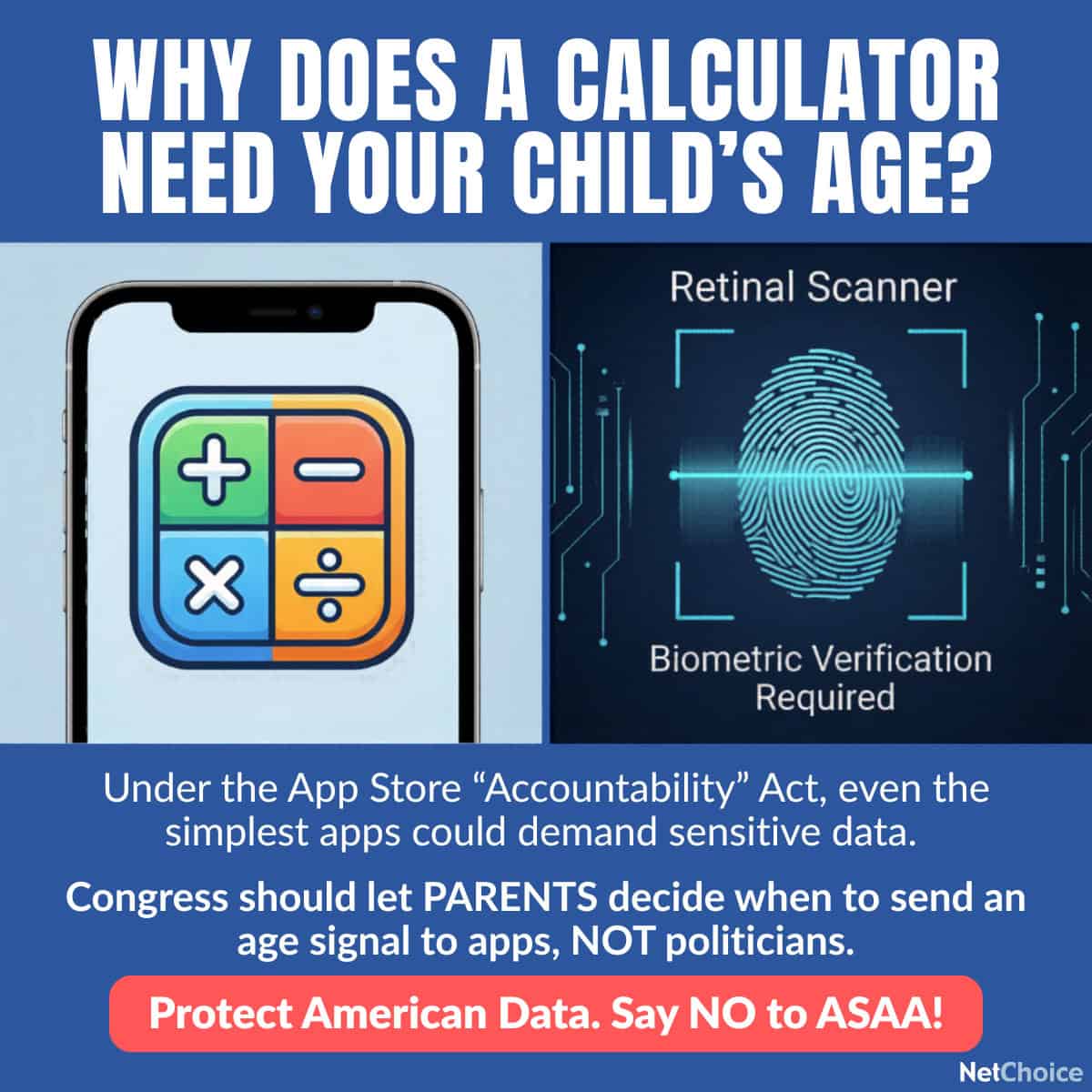 WHY DOES A CALCULATOR NEED YOUR CHILD'S AGE?

Retinal Scanner

Biometric Verification Required

Under the App Store "Accountability" Act, even the simplest apps could demand sensitive data.

Congress should let PARENTS decide when to send an age signal to apps, NOT politicians.

Protect American Data. Say NO to ASAA!

NetChoice